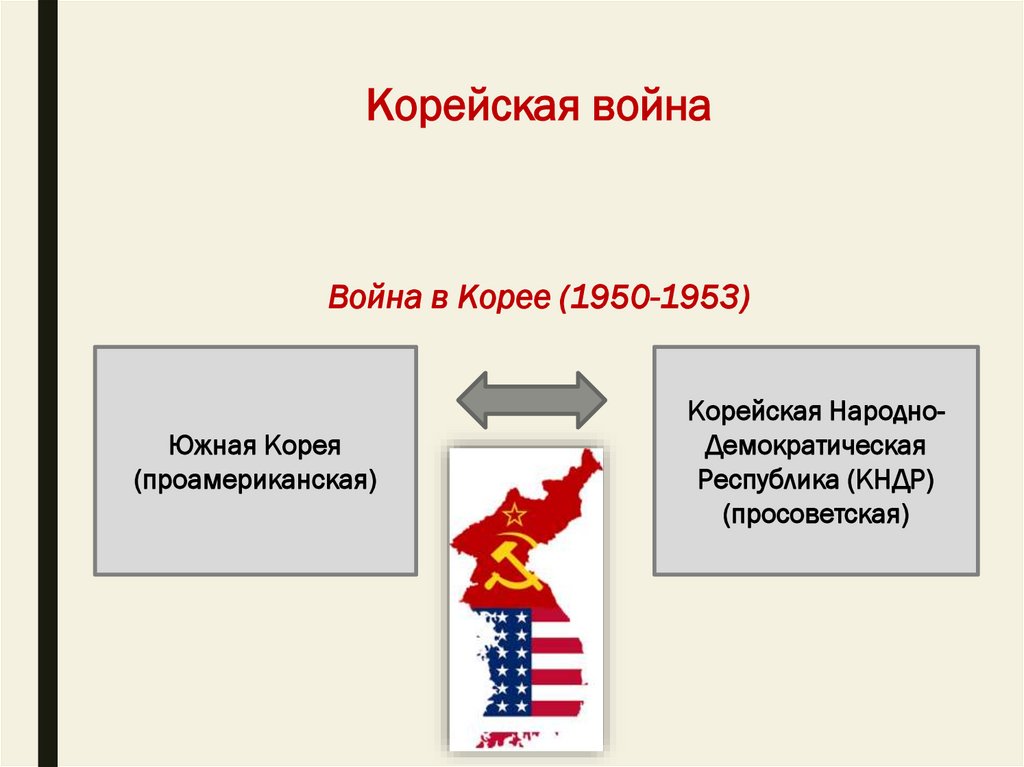 Корейская война

Война в Корее (1950-1953)

Южная Корея (проамериканская)

Корейская Народно-Демократическая Республика (КНДР) (просоветская)